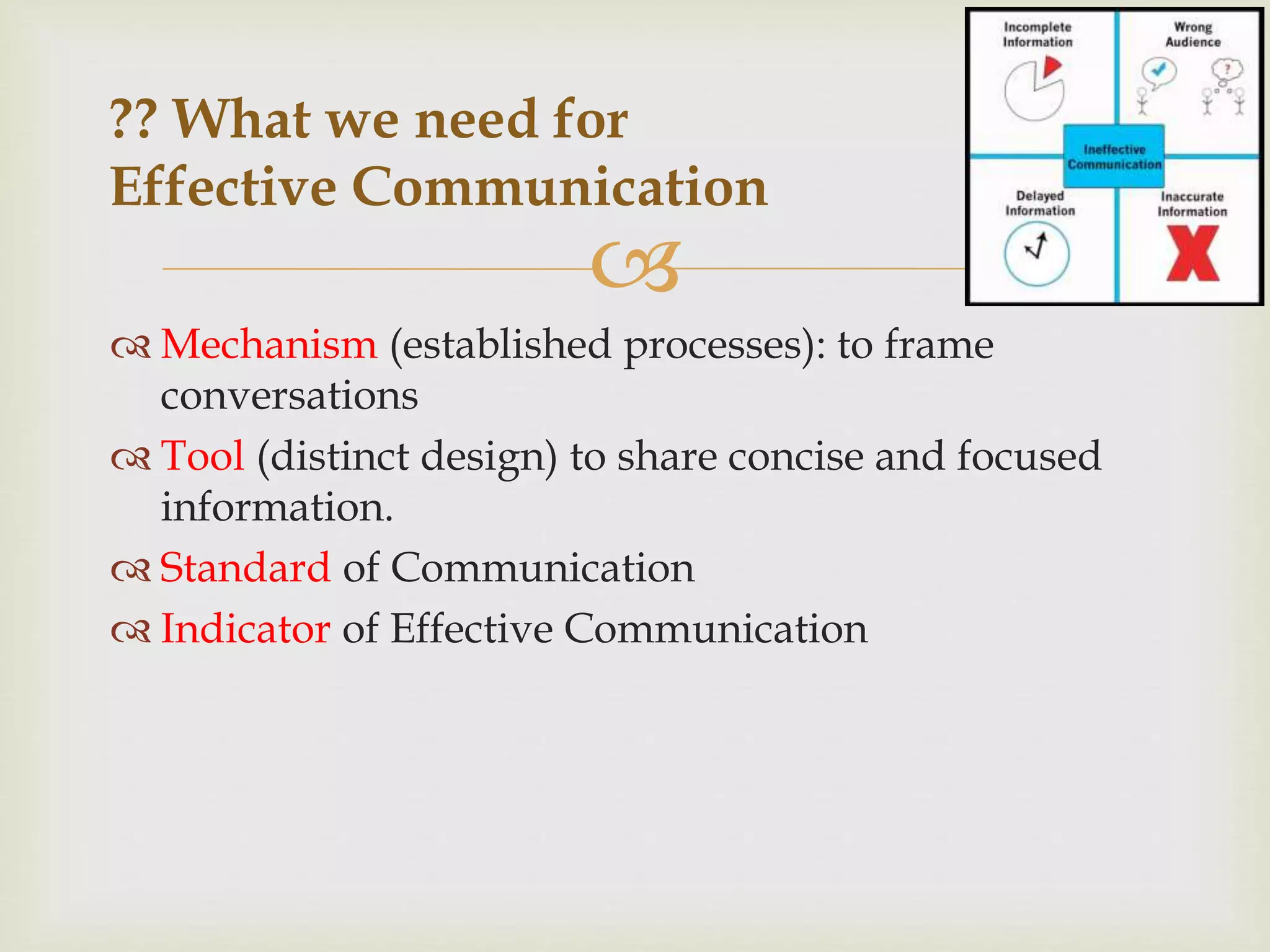 ?? What we need for Effective Communication

Incomplete Information

Wrong Audience

?

Ineffective Communication

Delayed Information

Inaccurate Information

Mechanism (established processes): to frame conversations

Tool (distinct design) to share concise and focused information.

Standard of Communication

Indicator of Effective Communication